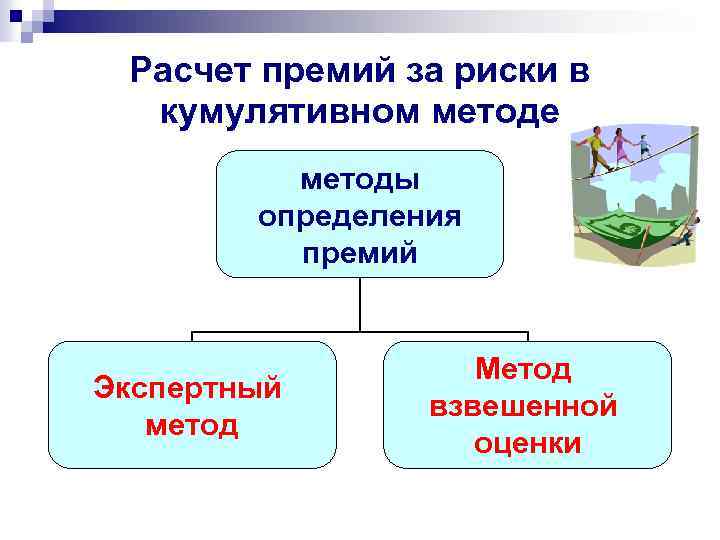 Расчет премий за риски в кумулятивном методе

методы определения премий

Экспертный метод

Метод взвешенной оценки